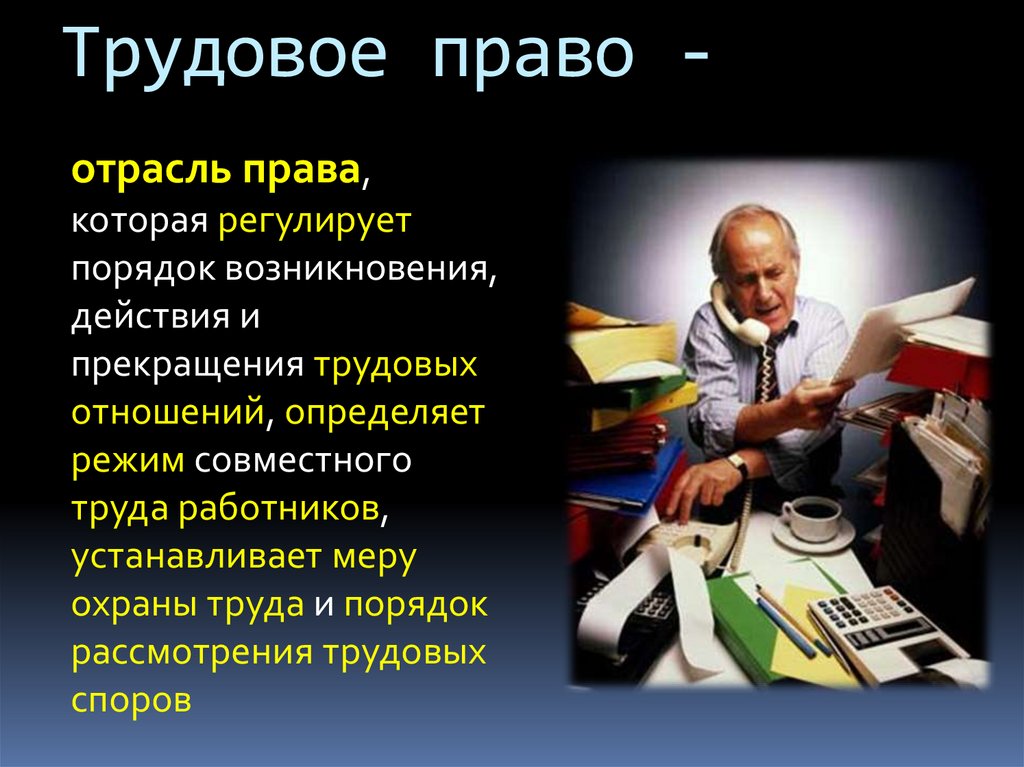 Трудовое право -

отрасль права, которая регулирует порядок возникновения, действия и прекращения трудовых отношений, определяет режим совместного труда работников, устанавливает меру охраны труда и порядок рассмотрения трудовых споров